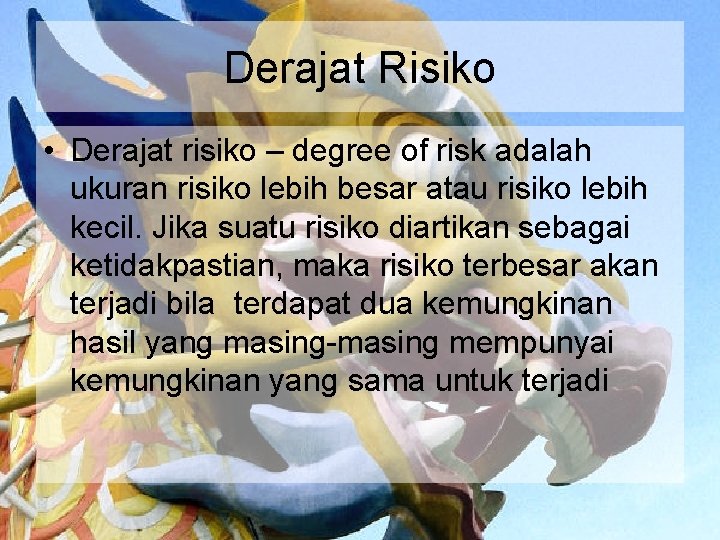 Derajat Risiko

• Derajat risiko – degree of risk adalah ukuran risiko lebih besar atau risiko lebih kecil. Jika suatu risiko diartikan sebagai ketidakpastian, maka risiko terbesar akan terjadi bila terdapat dua kemungkinan hasil yang masing-masing mempunyai kemungkinan yang sama untuk terjadi